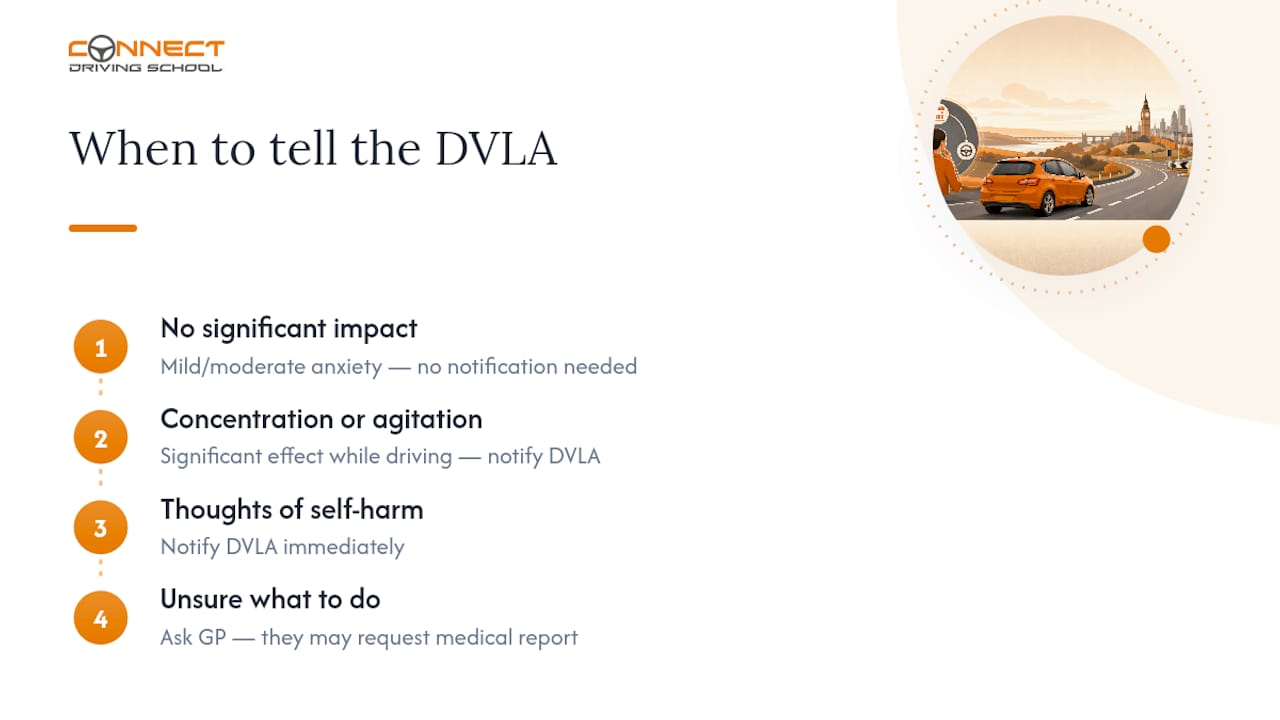 CONNECT
DRIVING SCHOOL

When to tell the DVLA

1
No significant impact
Mild/moderate anxiety — no notification needed

2
Concentration or agitation
Significant effect while driving — notify DVLA

3
Thoughts of self-harm
Notify DVLA immediately

4
Unsure what to do
Ask GP — they may request medical report